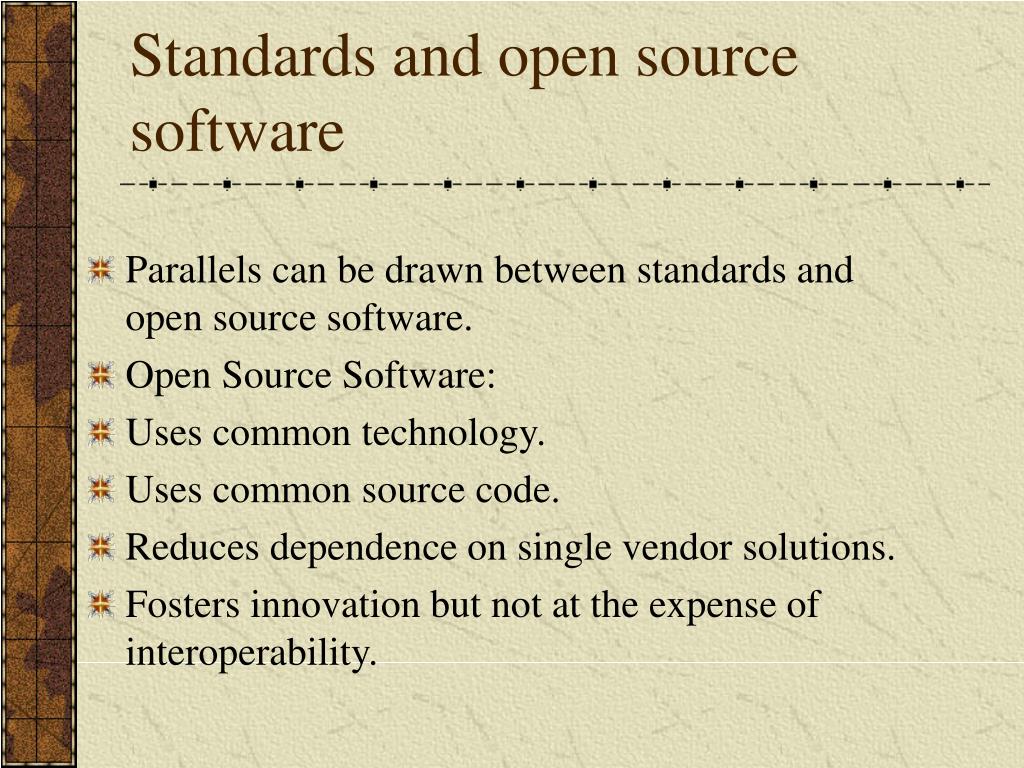 Standards and open source software

Parallels can be drawn between standards and open source software.
Open Source Software:
Uses common technology.
Uses common source code.
Reduces dependence on single vendor solutions.
Fosters innovation but not at the expense of interoperability.